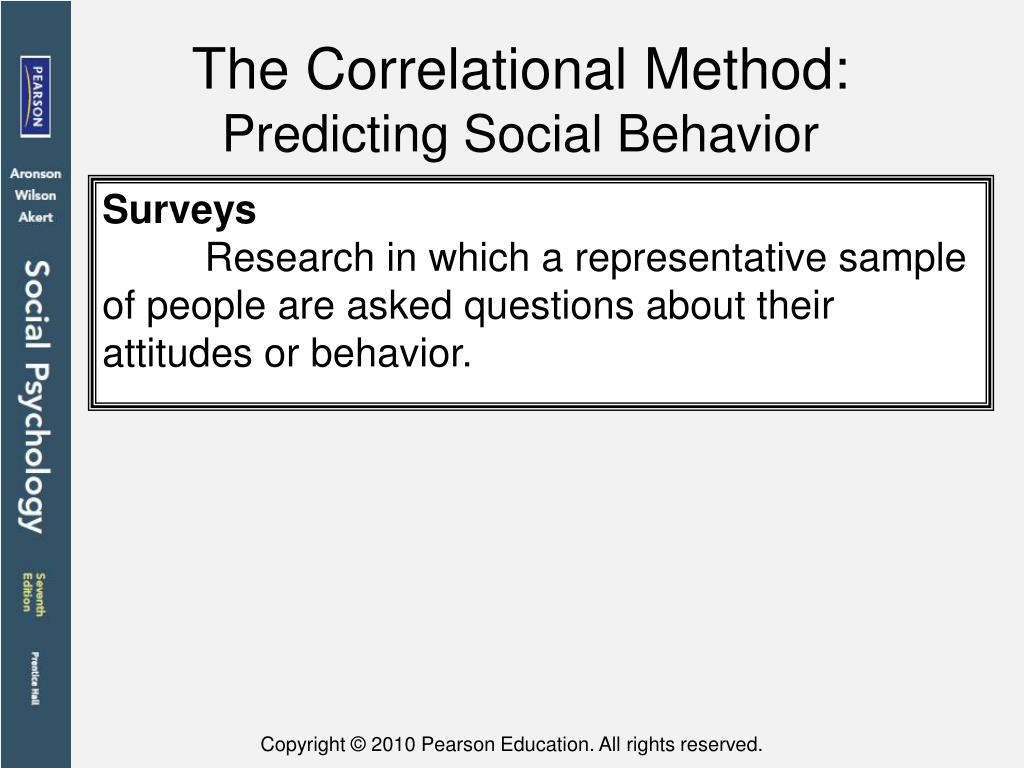 PEARSON

Aronson
Wilson
Akert

Social Psychology

Seventh Edition

Prentice Hall

The Correlational Method:
Predicting Social Behavior

Surveys
Research in which a representative sample of people are asked questions about their attitudes or behavior.

Copyright © 2010 Pearson Education. All rights reserved.